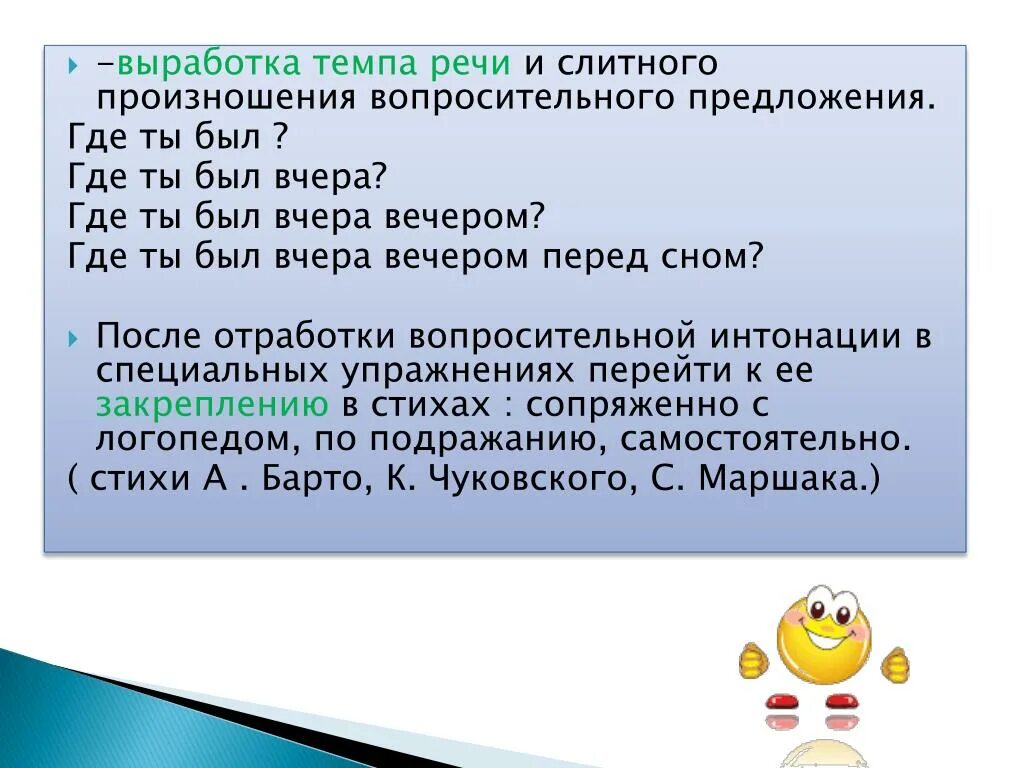 -выработка темпа речи и слитного произношения вопросительного предложения.
Где ты был ?
Где ты был вчера?
Где ты был вчера вечером?
Где ты был вчера вечером перед сном?

После отработки вопросительной интонации в специальных упражнениях перейти к ее закреплению в стихах : сопряженно с логопедом, по подражанию, самостоятельно.
( стихи А . Барто, К. Чуковского, С. Маршака.)